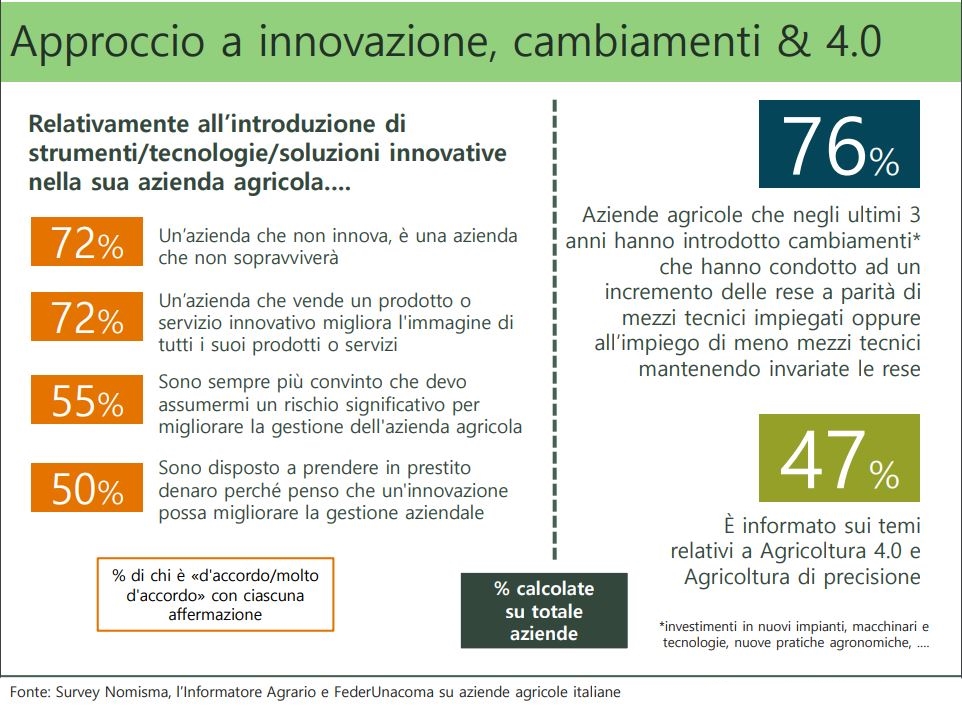 Approccio a innovazione, cambiamenti & 4.0

Relativamente all'introduzione di strumenti/tecnologie/soluzioni innovative nella sua azienda agricola....

72% Un'azienda che non innova, è una azienda che non sopravviverà

72% Un'azienda che vende un prodotto o servizio innovativo migliora l'immagine di tutti i suoi prodotti o servizi

55% Sono sempre più convinto che devo assumermi un rischio significativo per migliorare la gestione dell'azienda agricola

50% Sono disposto a prendere in prestito denaro perché penso che un'innovazione possa migliorare la gestione aziendale

% di chi è «d'accordo/molto d'accordo» con ciascuna affermazione

% calcolate su totale aziende

76%

Aziende agricole che negli ultimi 3 anni hanno introdotto cambiamenti* che hanno condotto ad un incremento delle rese a parità di mezzi tecnici impiegati oppure all'impiego di meno mezzi tecnici mantenendo invariate le rese

47%

È informato sui temi relativi a Agricoltura 4.0 e Agricoltura di precisione

*investimenti in nuovi impianti, macchinari e tecnologie, nuove pratiche agronomiche, ....

Fonte: Survey Nomisma, l'Informatore Agrario e FederUnacoma su aziende agricole italiane